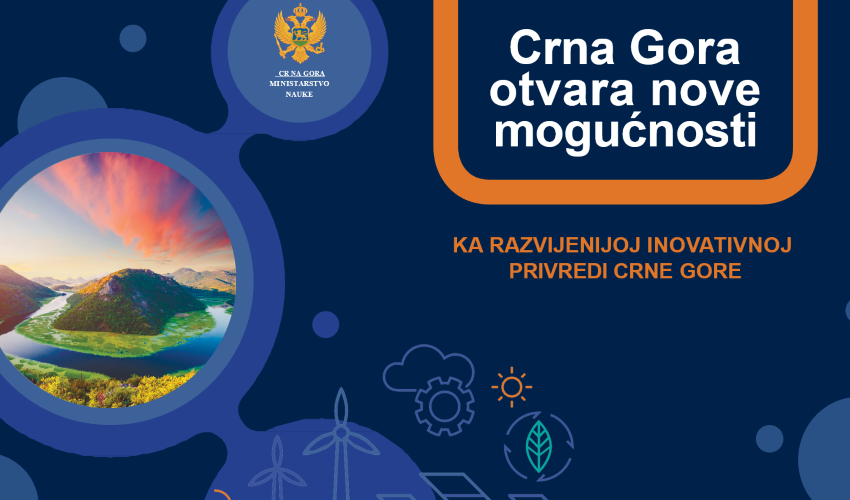 CR NA GORA
MINISTARSTVO
NAUKE

Crna Gora otvara nove mogućnosti

KA RAZVIJENIJOJ INOVATIVNOJ PRIVREDI CRNE GORE